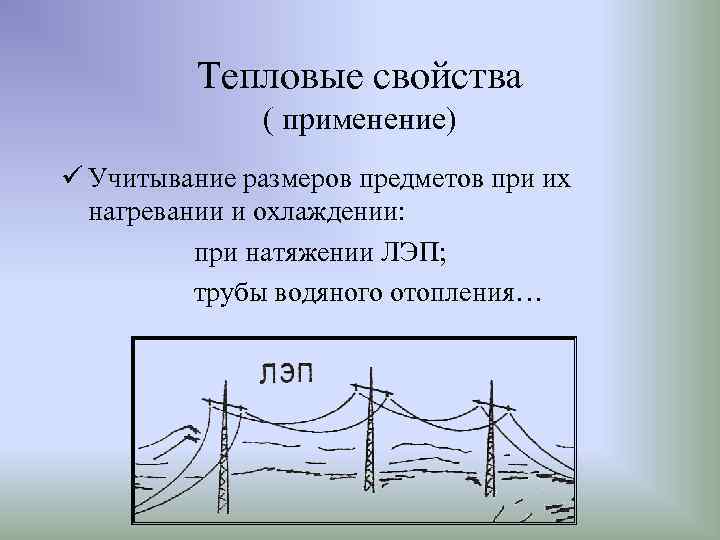 Тепловые свойства
( применение)

✓ Учитывание размеров предметов при их нагревании и охлаждении:

при натяжении ЛЭП;

трубы водяного отопления…

ЛЭП